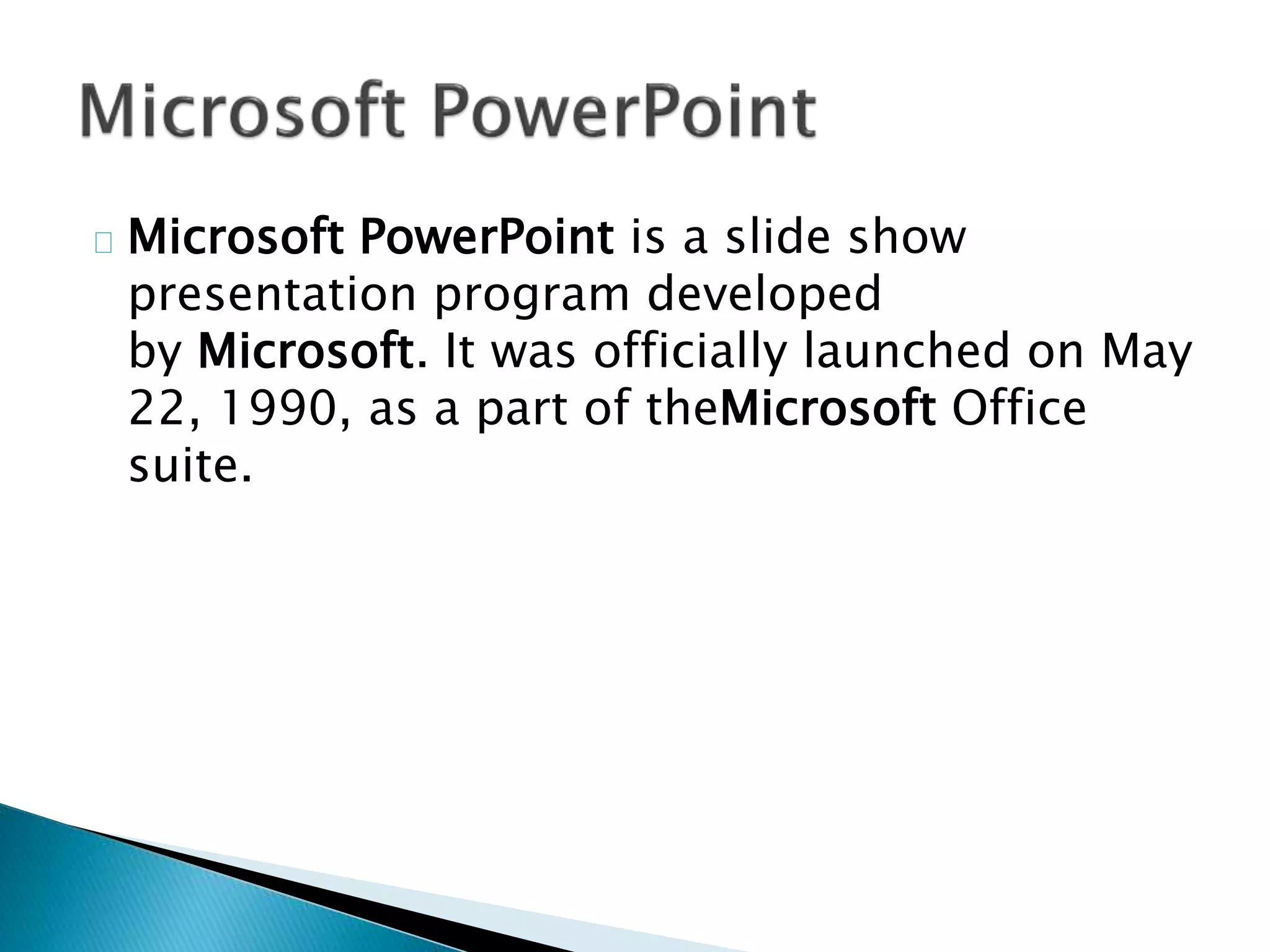 Microsoft PowerPoint

Microsoft PowerPoint is a slide show presentation program developed by Microsoft. It was officially launched on May 22, 1990, as a part of theMicrosoft Office suite.